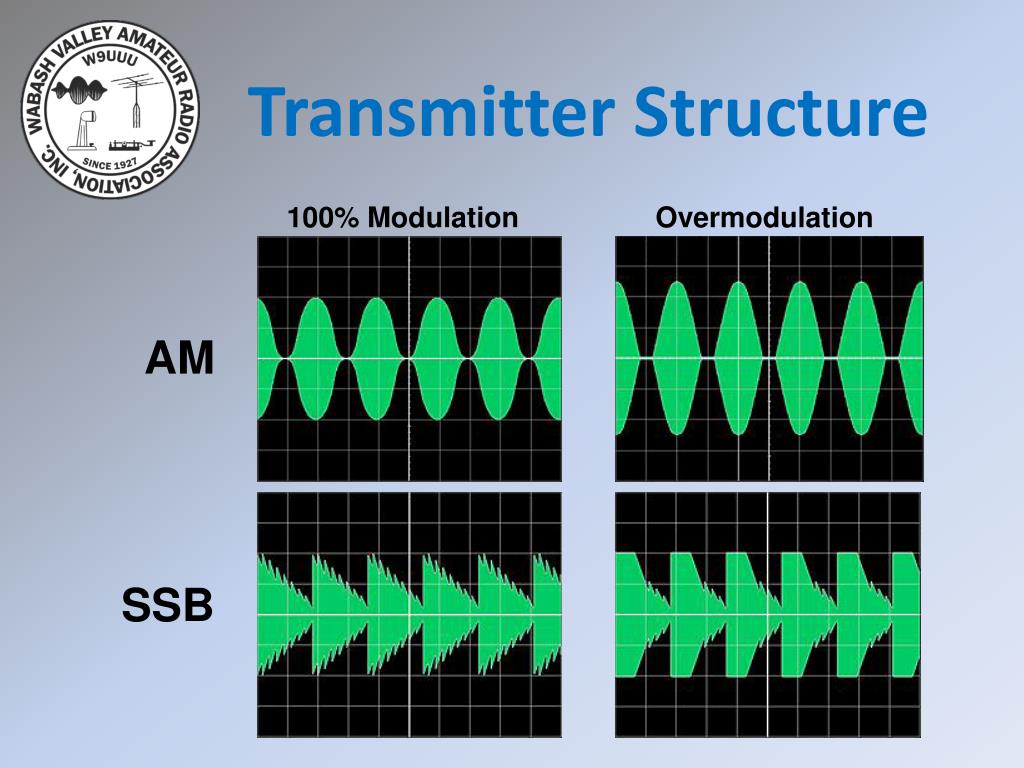 WABASH VALLEY AMATEUR RADIO ASSOCIATION, INC.
W9UUU
SINCE 1927

Transmitter Structure

100% Modulation

Overmodulation

AM

SSB